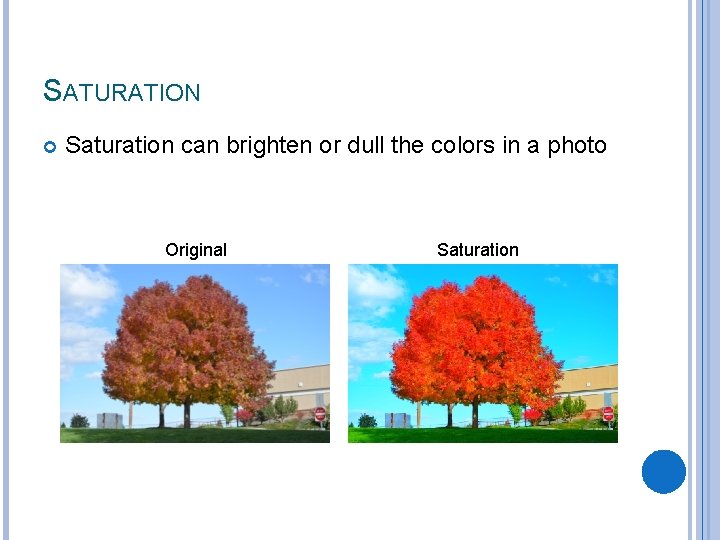 SATURATION

Saturation can brighten or dull the colors in a photo

Original

Saturation